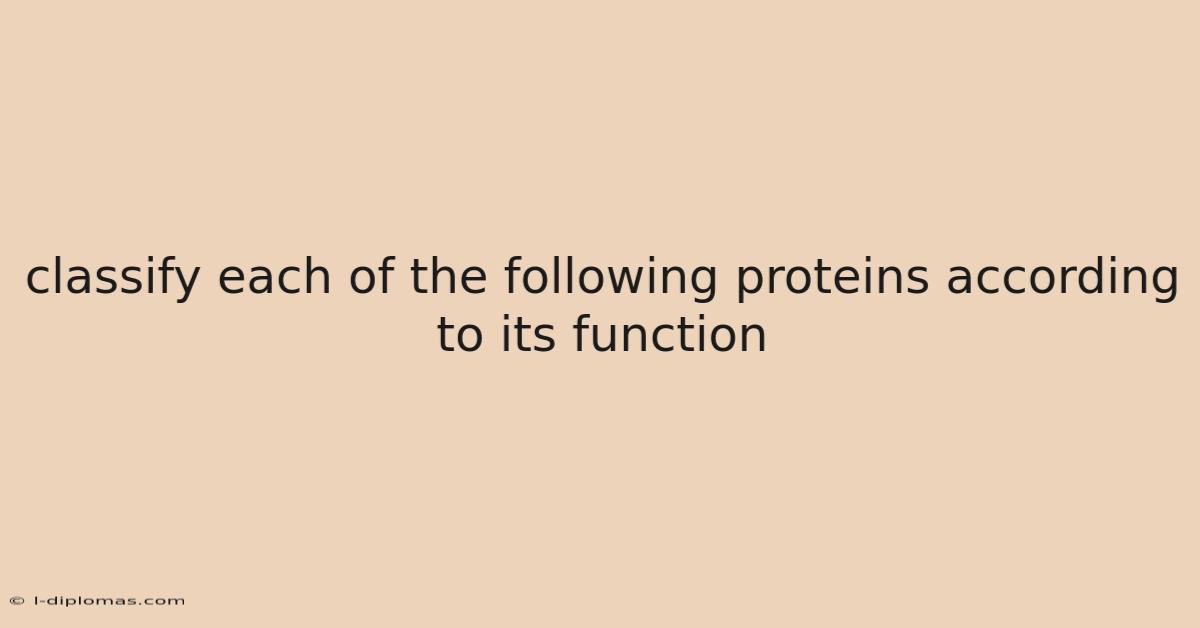 classify each of the following proteins according to its function

© l-diplomas.com